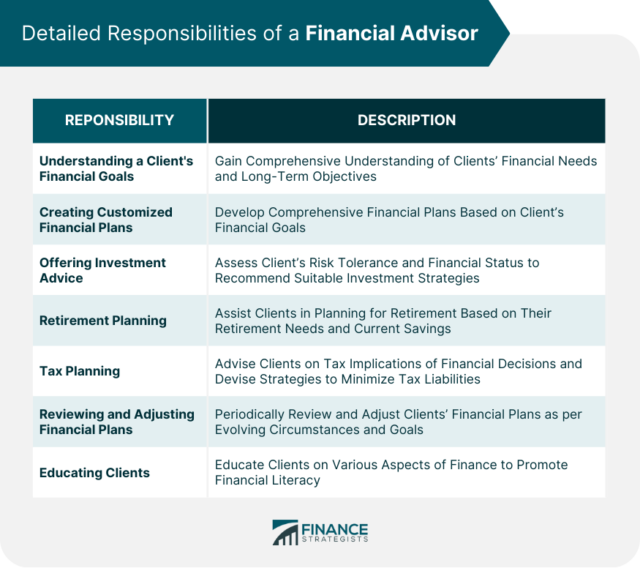 Detailed Responsibilities of a Financial Advisor

| REPONSIBILITY | DESCRIPTION |
|---|---|
| Understanding a Client's Financial Goals | Gain Comprehensive Understanding of Clients' Financial Needs and Long-Term Objectives |
| Creating Customized Financial Plans | Develop Comprehensive Financial Plans Based on Client's Financial Goals |
| Offering Investment Advice | Assess Client's Risk Tolerance and Financial Status to Recommend Suitable Investment Strategies |
| Retirement Planning | Assist Clients in Planning for Retirement Based on Their Retirement Needs and Current Savings |
| Tax Planning | Advise Clients on Tax Implications of Financial Decisions and Devise Strategies to Minimize Tax Liabilities |
| Reviewing and Adjusting Financial Plans | Periodically Review and Adjust Clients' Financial Plans as per Evolving Circumstances and Goals |
| Educating Clients | Educate Clients on Various Aspects of Finance to Promote Financial Literacy |

FINANCE STRATEGISTS